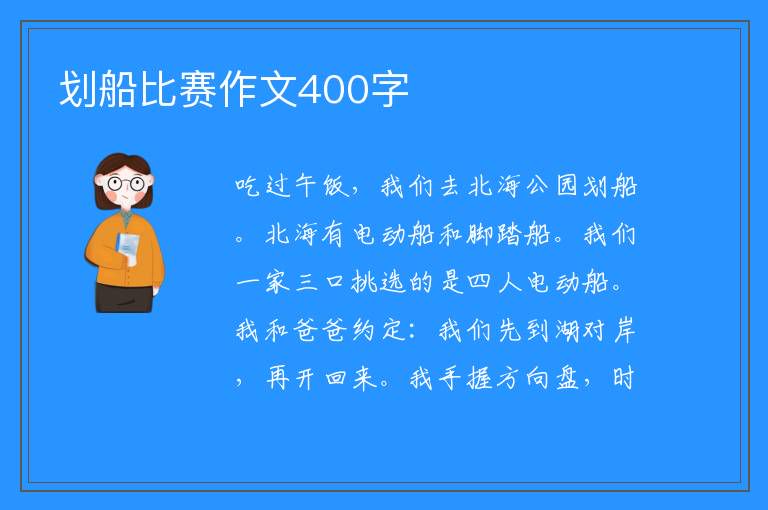 划船比赛作文400字

吃过午饭，我们去北海公园划船。北海有电动船和脚踏船。我们一家三口挑选的是四人电动船。我和爸爸约定：我们先到湖对岸，再开回来。我手握方向盘，时